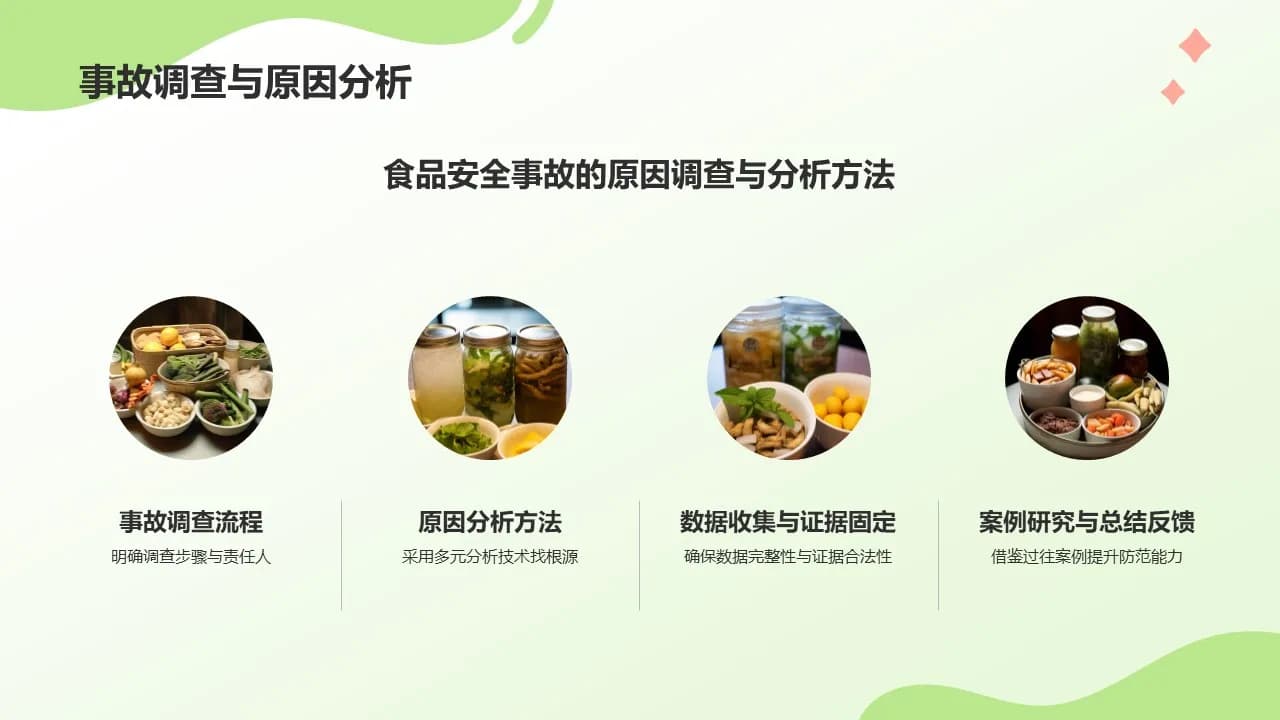 事故调查与原因分析

食品安全事故的原因调查与分析方法

事故调查流程
明确调查步骤与责任人

原因分析方法
采用多元分析技术找根源

数据收集与证据固定
确保数据完整性与证据合法性

案例研究与总结反馈
借鉴过往案例提升防范能力